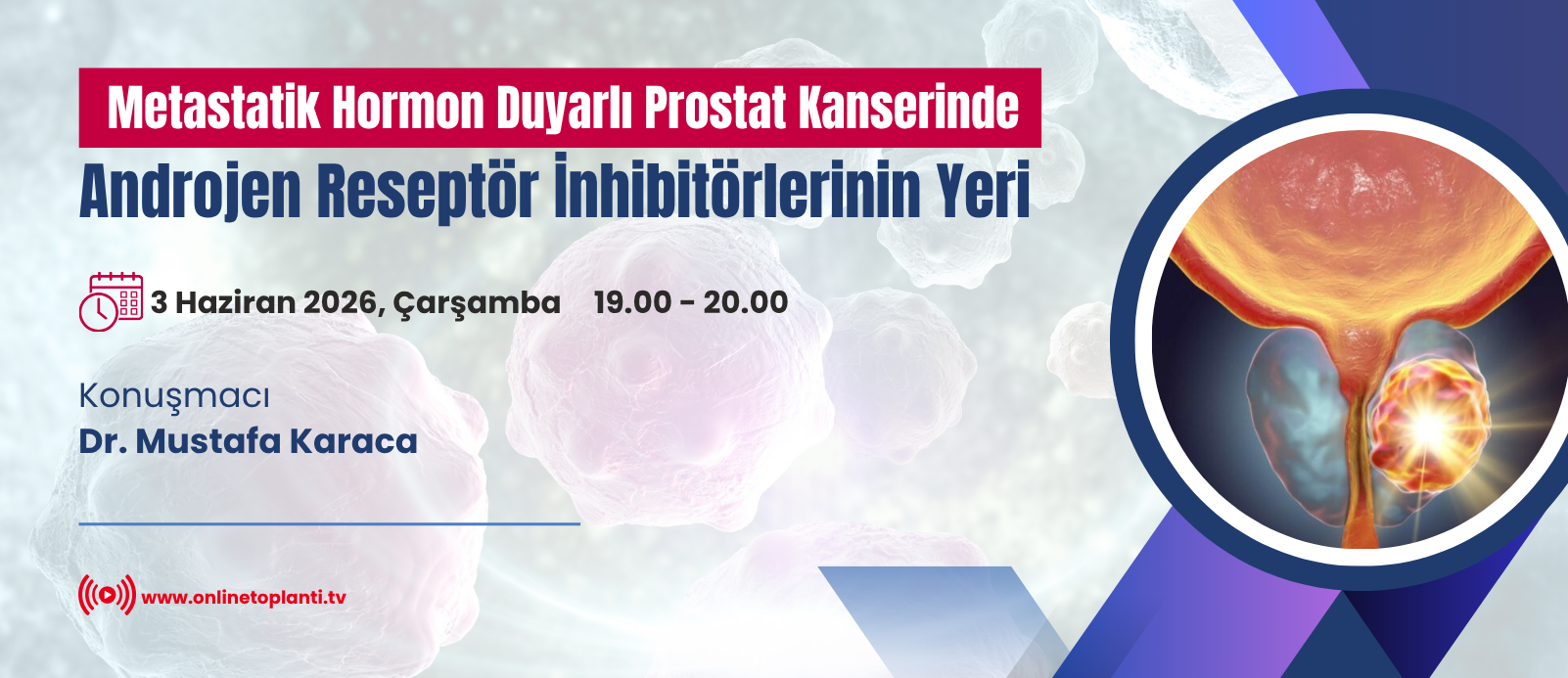 Metastatik Hormon Duyarlı Prostat Kanserinde
Androjen Reseptör İnhibitörlerinin Yeri

3 Haziran 2026, Çarşamba 19.00 - 20.00

Konuşmacı
Dr. Mustafa Karaca

www.onlinetoplanti.tv